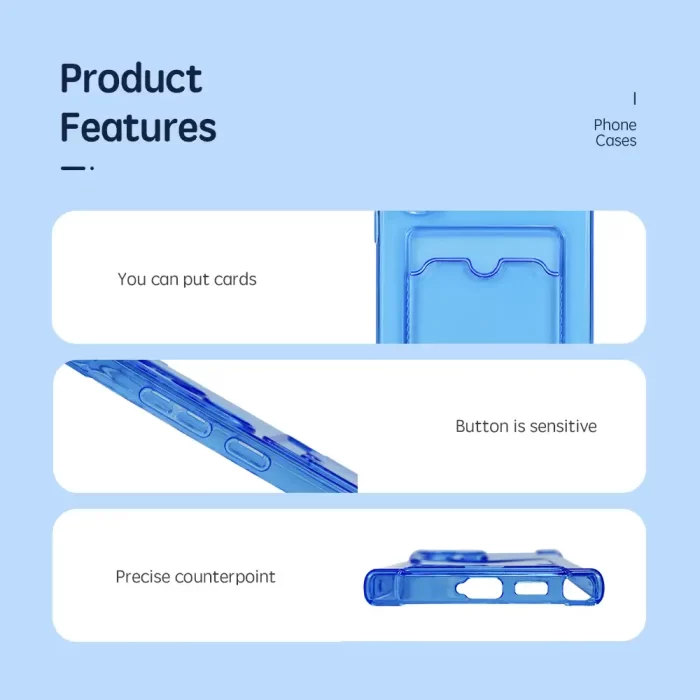 Product Features

Phone Cases

You can put cards

Button is sensitive

Precise counterpoint